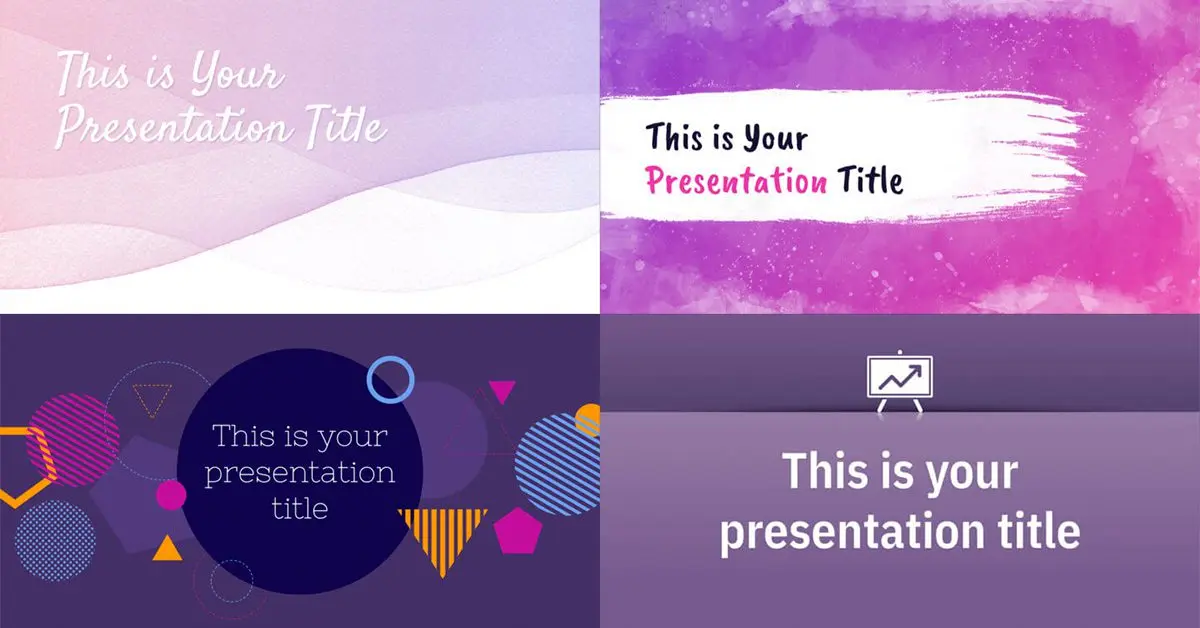 This is Your Presentation Title

This is Your Presentation Title

This is your presentation title

This is your presentation title